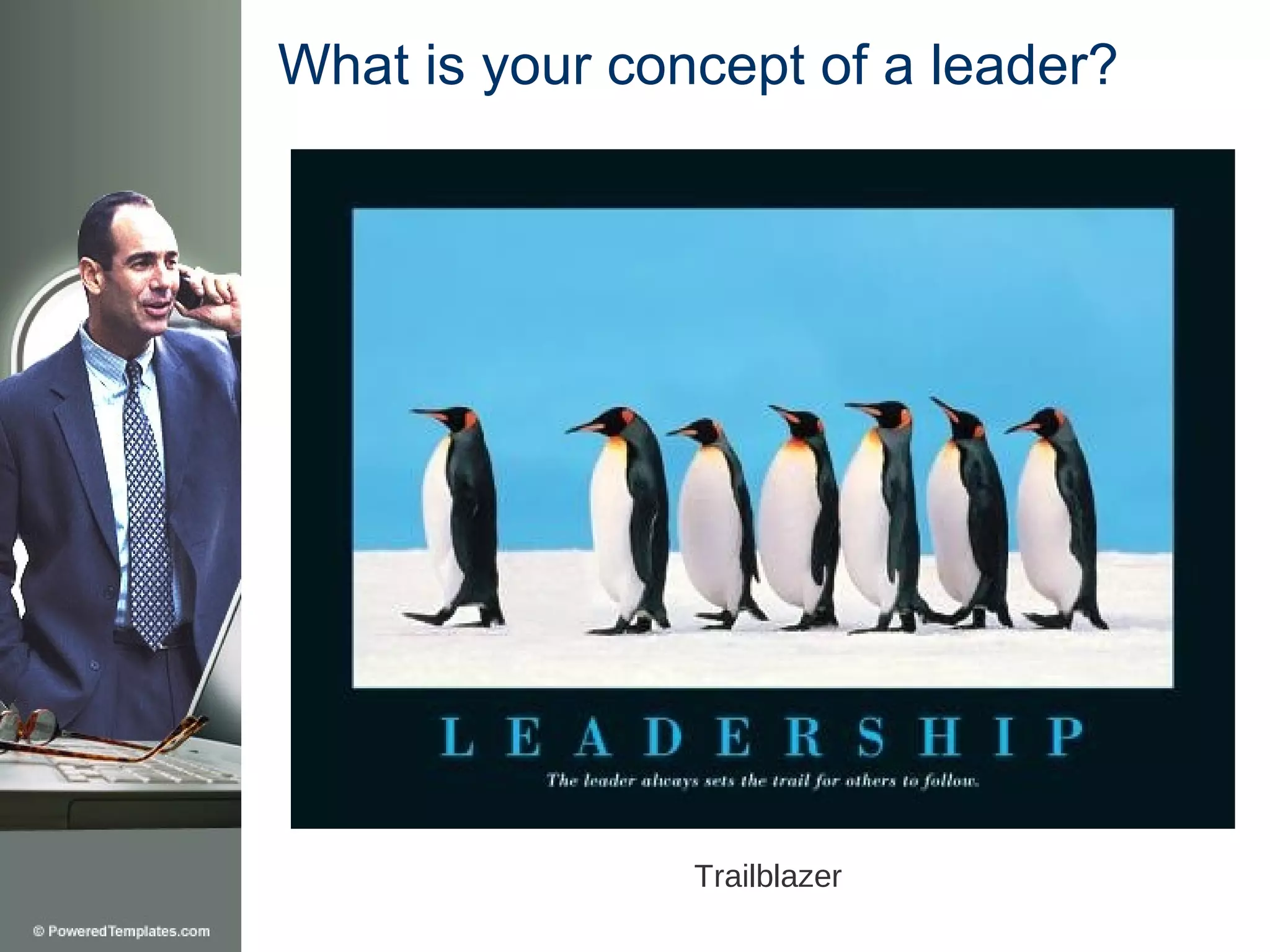 What is your concept of a leader?

LEADERSHIP

The leader always sets the trail for others to follow.

Trailblazer

© PoweredTemplates.com